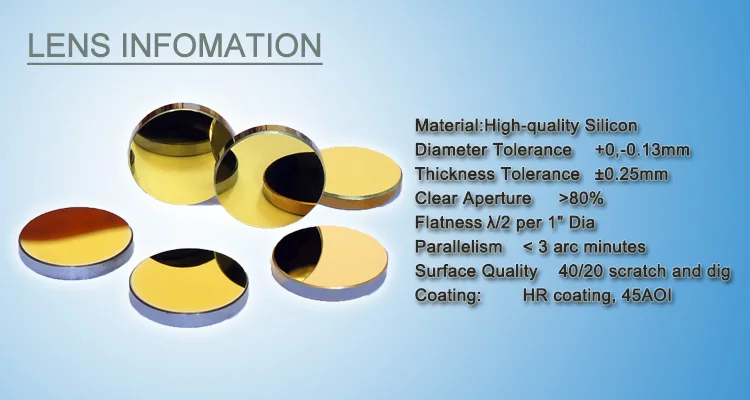 LENS INFOMATION

Material:High-quality Silicon
Diameter Tolerance +0,-0.13mm
Thickness Tolerance ±0.25mm
Clear Aperture >80%
Flatness λ/2 per 1" Dia
Parallelism < 3 arc minutes
Surface Quality 40/20 scratch and dig
Coating: HR coating, 45AOI